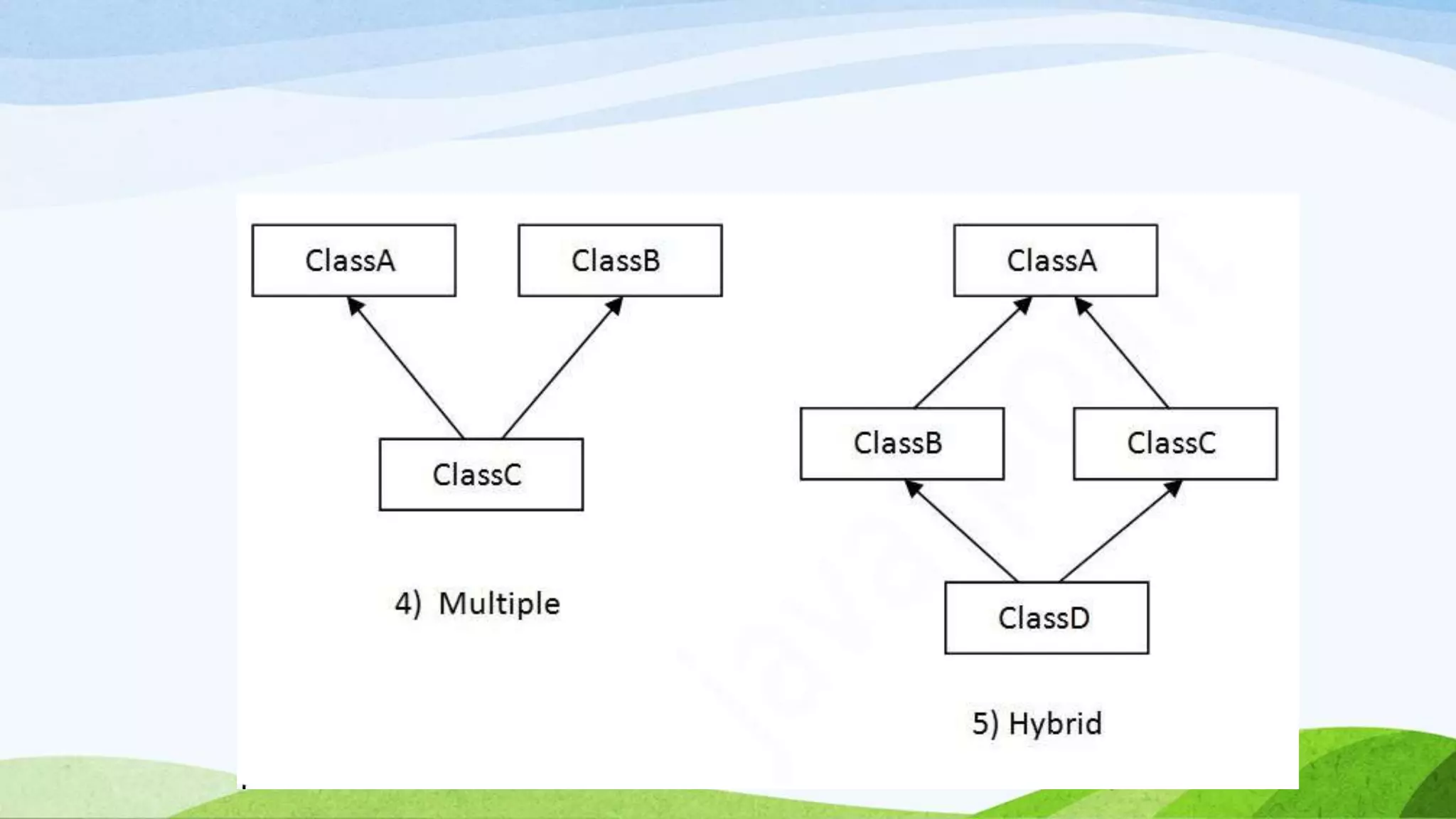 ClassA

ClassB

ClassC

4) Multiple

ClassA

ClassB

ClassC

ClassD

5) Hybrid